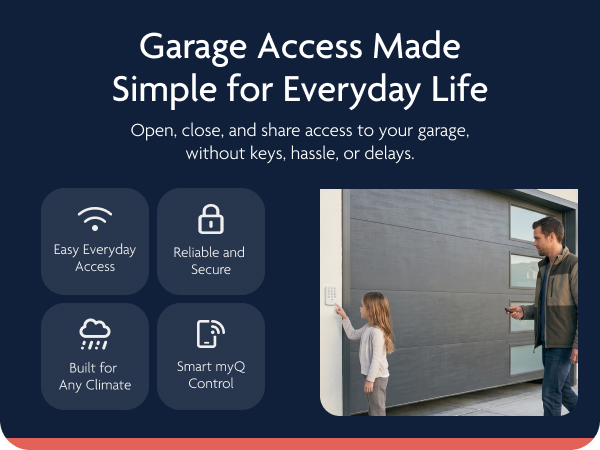 Garage Access Made Simple for Everyday Life

Open, close, and share access to your garage, without keys, hassle, or delays.

Easy Everyday Access

Reliable and Secure

Built for Any Climate

Smart myQ Control